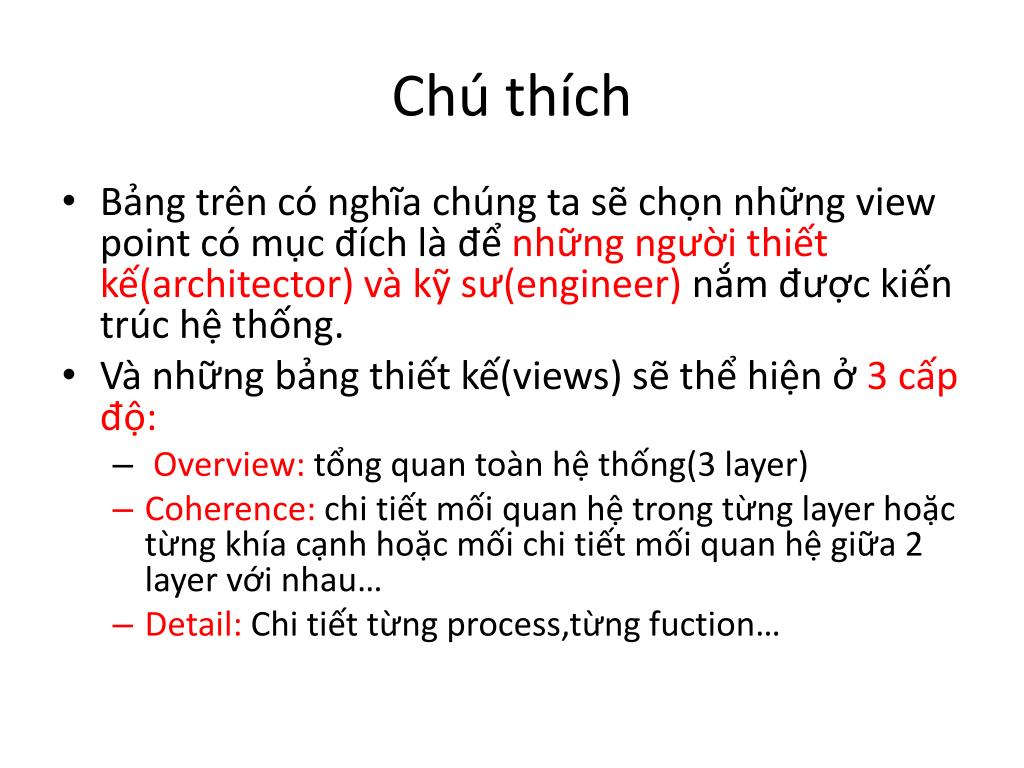 Chú thích

• Bảng trên có nghĩa chúng ta sẽ chọn những view point có mục đích là để những người thiết kế(architector) và kỹ sư(engineer) nắm được kiến trúc hệ thống.

• Và những bảng thiết kế(views) sẽ thể hiện ở 3 cấp độ:

– Overview: tổng quan toàn hệ thống(3 layer)

– Coherence: chi tiết mối quan hệ trong từng layer hoặc từng khía cạnh hoặc mối chi tiết mối quan hệ giữa 2 layer với nhau…

– Detail: Chi tiết từng process,từng fuction…